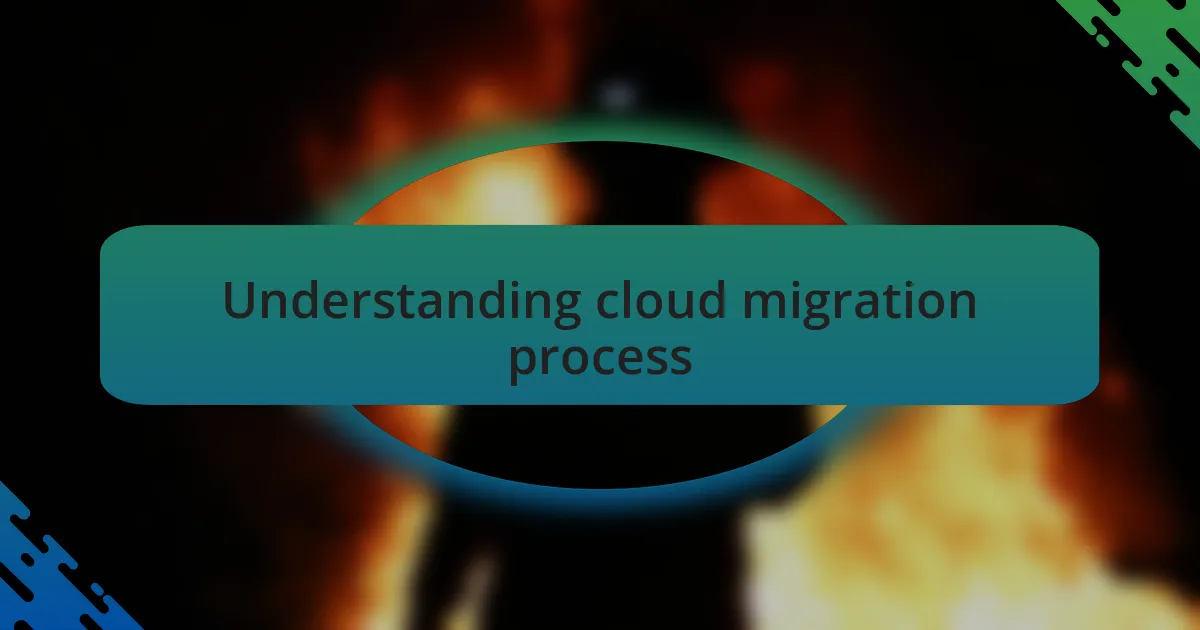 Understanding cloud migration process